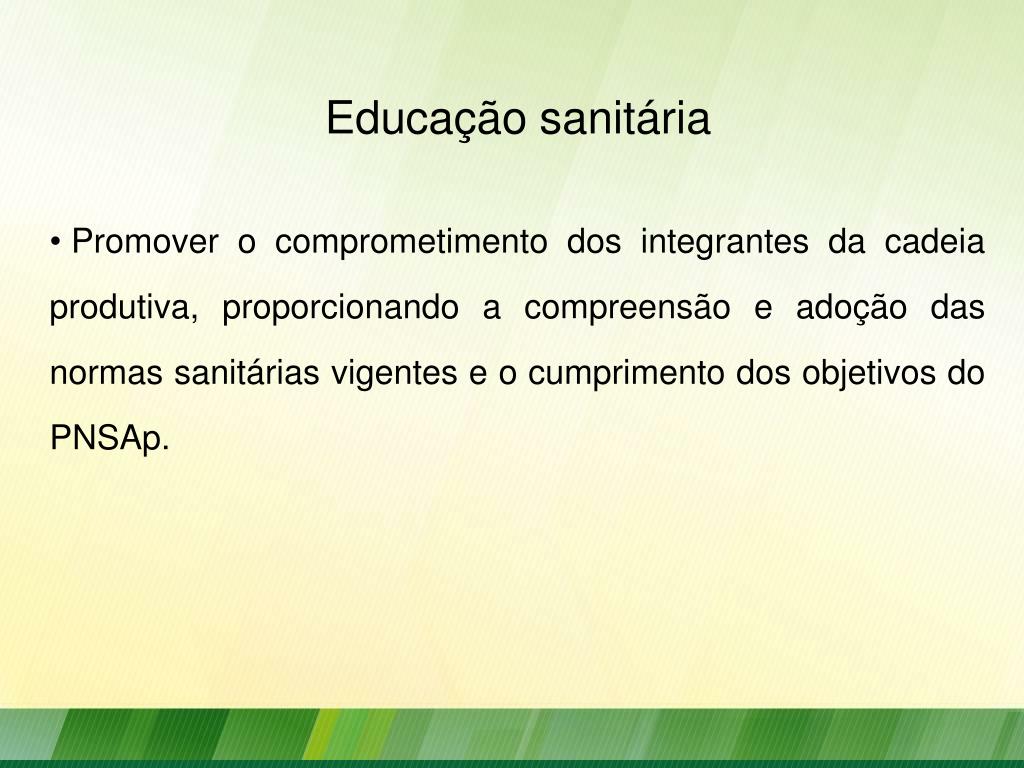 Educação sanitária

• Promover o comprometimento dos integrantes da cadeia produtiva, proporcionando a compreensão e adoção das normas sanitárias vigentes e o cumprimento dos objetivos do PNSAp.